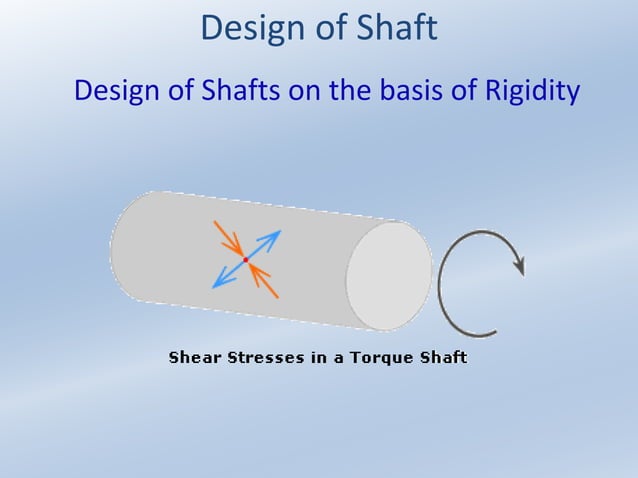 Design of Shaft

Design of Shafts on the basis of Rigidity

Shear Stresses in a Torque Shaft